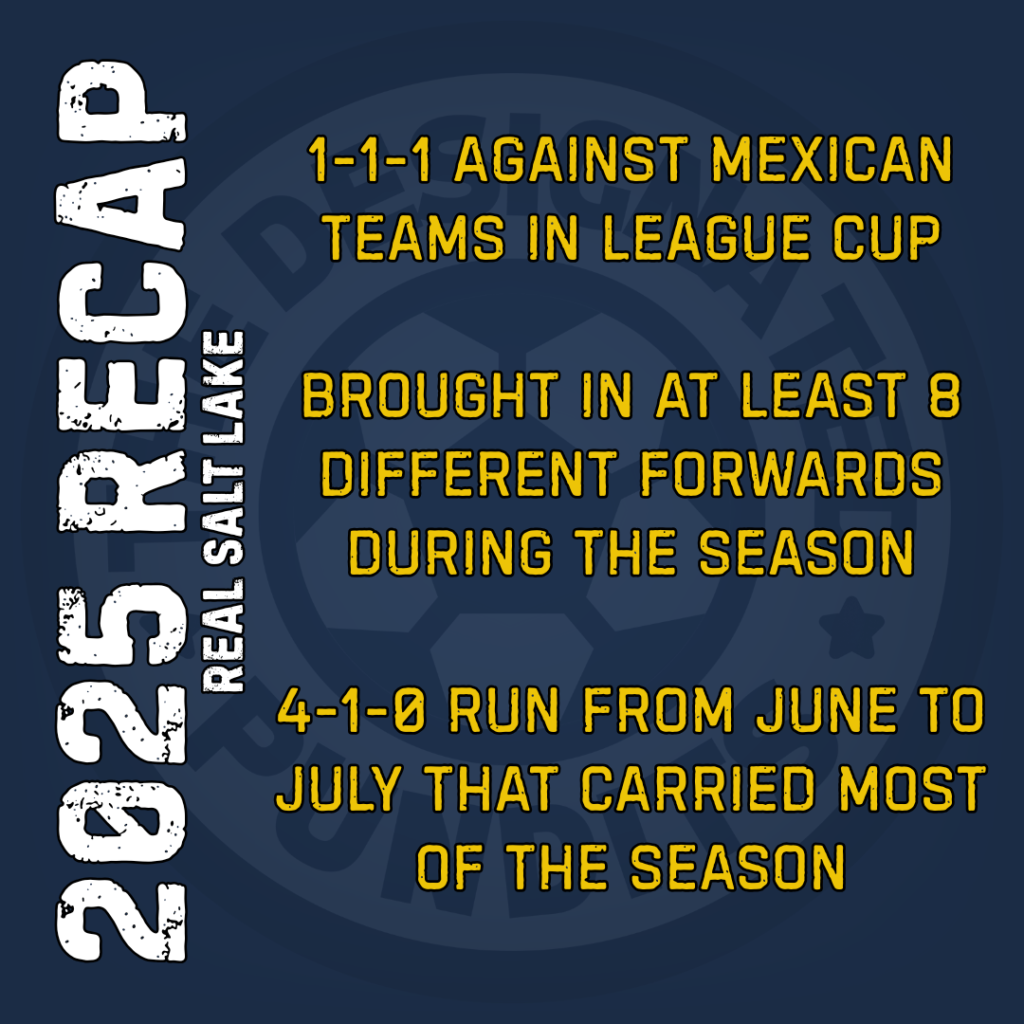 2025 RECAP
REAL SALT LAKE

1-1-1 AGAINST MEXICAN TEAMS IN LEAGUE CUP

BROUGHT IN AT LEAST 8 DIFFERENT FORWARDS DURING THE SEASON

4-1-0 RUN FROM JUNE TO JULY THAT CARRIED MOST OF THE SEASON